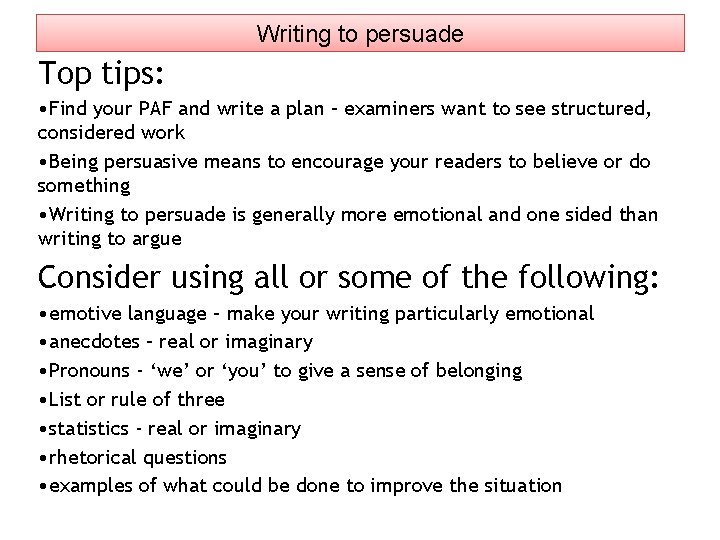 Writing to persuade

Top tips:

•Find your PAF and write a plan – examiners want to see structured, considered work

•Being persuasive means to encourage your readers to believe or do something

•Writing to persuade is generally more emotional and one sided than writing to argue

Consider using all or some of the following:

•emotive language – make your writing particularly emotional

•anecdotes – real or imaginary

•Pronouns - ‘we’ or ‘you’ to give a sense of belonging

•List or rule of three

•statistics - real or imaginary

•rhetorical questions

•examples of what could be done to improve the situation